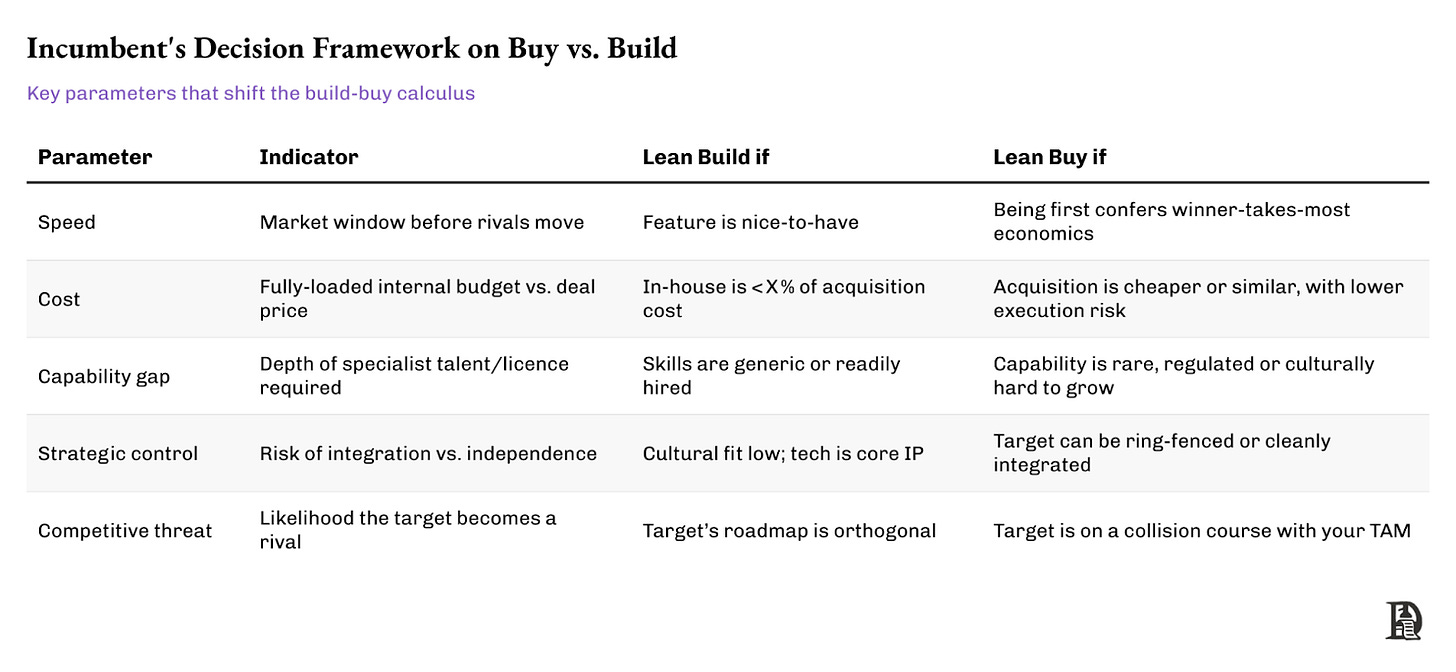 Incumbent's Decision Framework on Buy vs. Build

Key parameters that shift the build-buy calculus

| Parameter | Indicator | Lean Build if | Lean Buy if |
|---|---|---|---|
| Speed | Market window before rivals move | Feature is nice-to-have | Being first confers winner-takes-most economics |
| Cost | Fully-loaded internal budget vs. deal price | In-house is <X% of acquisition cost | Acquisition is cheaper or similar, with lower execution risk |
| Capability gap | Depth of specialist talent/licence required | Skills are generic or readily hired | Capability is rare, regulated or culturally hard to grow |
| Strategic control | Risk of integration vs. independence | Cultural fit low; tech is core IP | Target can be ring-fenced or cleanly integrated |
| Competitive threat | Likelihood the target becomes a rival | Target's roadmap is orthogonal | Target is on a collision course with your TAM |